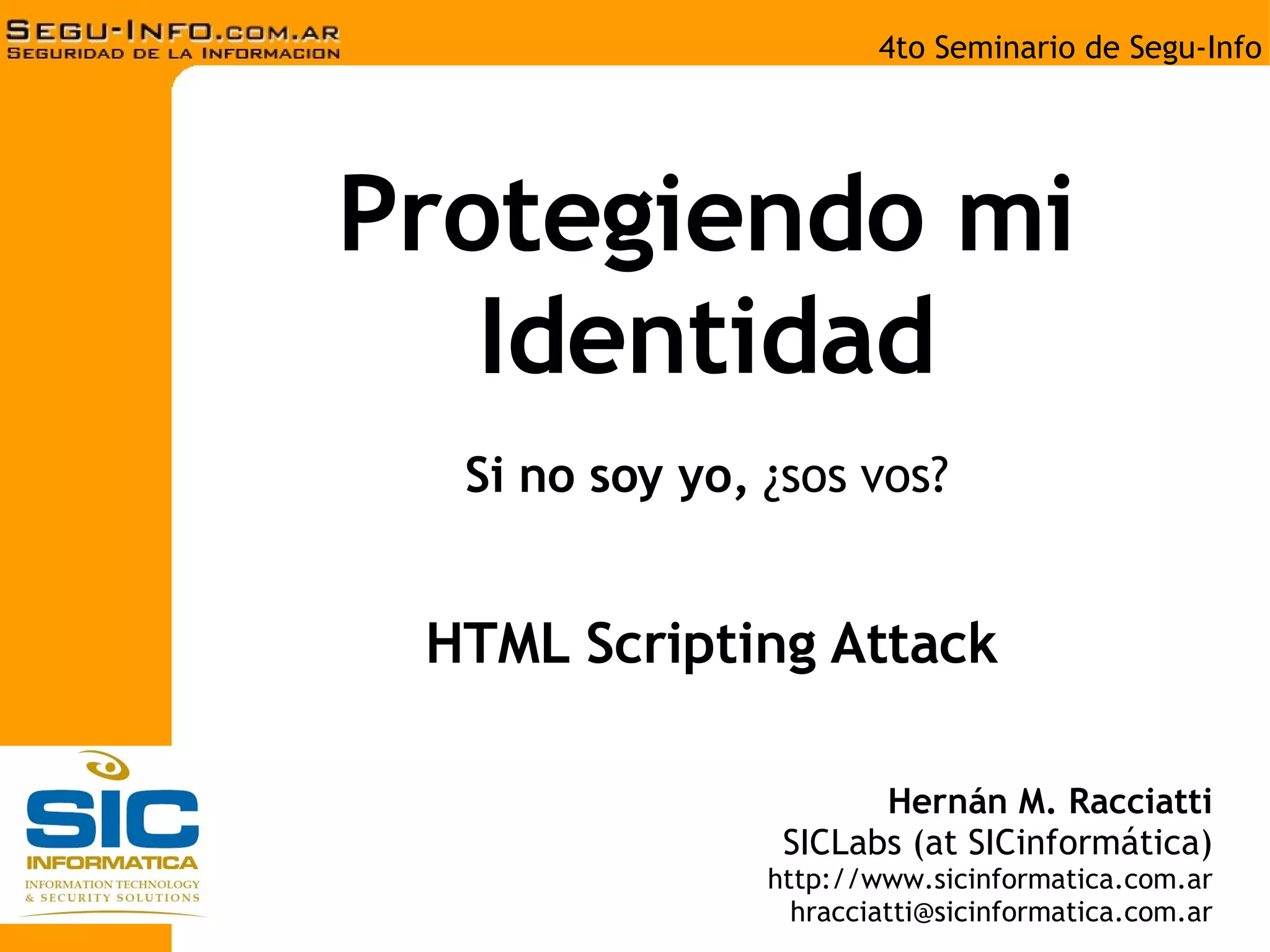 SEGU-INFO.COM.AR
SEGURIDAD DE LA INFORMACION

4to Seminario de Segu-Info

Protegiendo mi Identidad

Si no soy yo, ¿sos vos?

HTML Scripting Attack

SIC
INFORMATICA
INFORMATION TECHNOLOGY & SECURITY SOLUTIONS

Hernán M. Racciatti
SICLabs (at SICinformática)
http://www.sicinformatica.com.ar
hracciatti@sicinformatica.com.ar